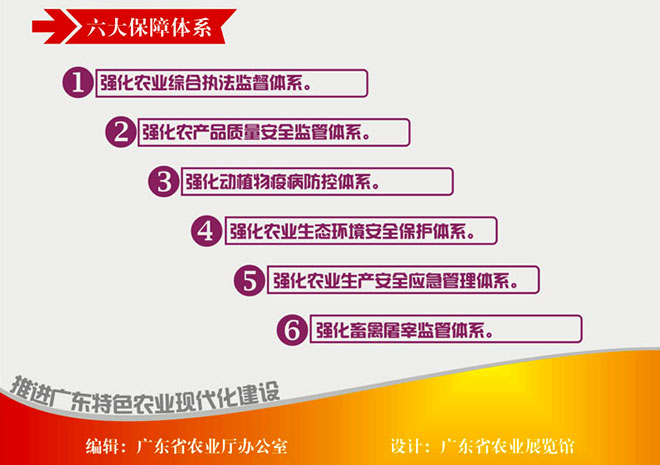 六大保障体系

1 强化农业综合执法监督体系。

2 强化农产品质量安全监管体系。

3 强化动植物疫病防控体系。

4 强化农业生态环境安全保护体系。

5 强化农业生产安全应急管理体系。

6 强化畜禽屠宰监管体系。

推进广东特色农业现代化建设

编辑：广东省农业厅办公室

设计：广东省农业展览馆